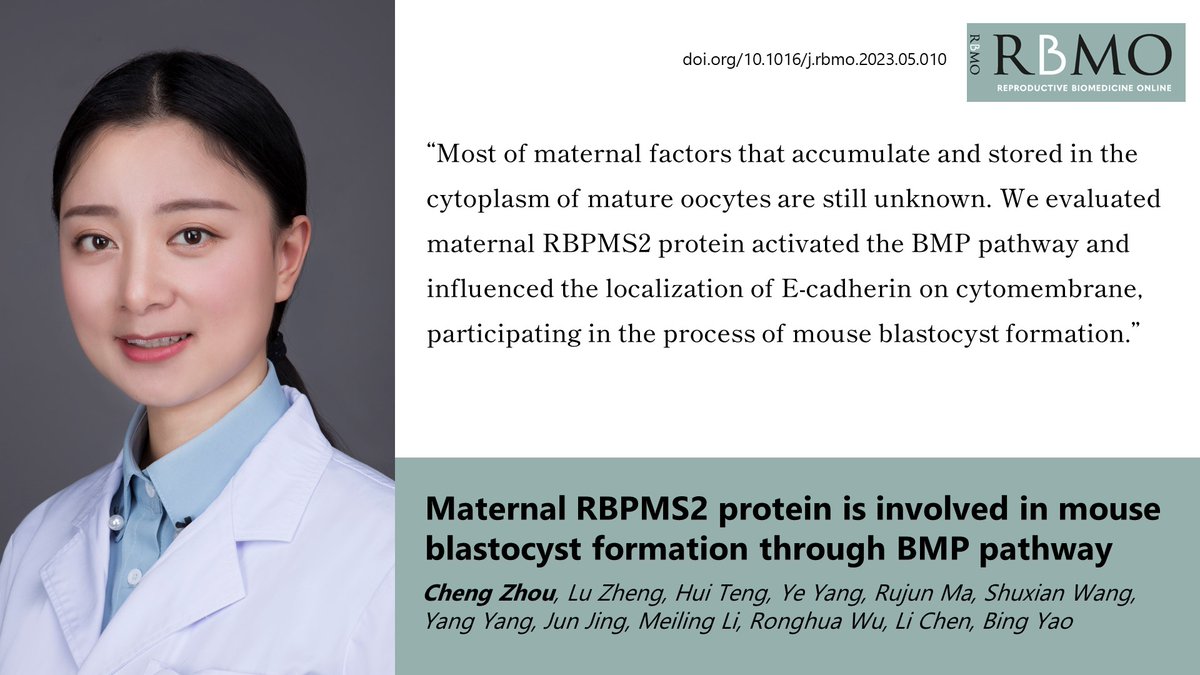 doi.org/10.1016/j.rbmo.2023.05.010

RBMO RBMO
REPRODUCTIVE BIOMEDICINE ONLINE

“Most of maternal factors that accumulate and stored in the cytoplasm of mature oocytes are still unknown. We evaluated maternal RBPMS2 protein activated the BMP pathway and influenced the localization of E-cadherin on cytomembrane, participating in the process of mouse blastocyst formation.”

Maternal RBPMS2 protein is involved in mouse blastocyst formation through BMP pathway

Cheng Zhou, Lu Zheng, Hui Teng, Ye Yang, Rujun Ma, Shuxian Wang, Yang Yang, Jun Jing, Meiling Li, Ronghua Wu, Li Chen, Bing Yao